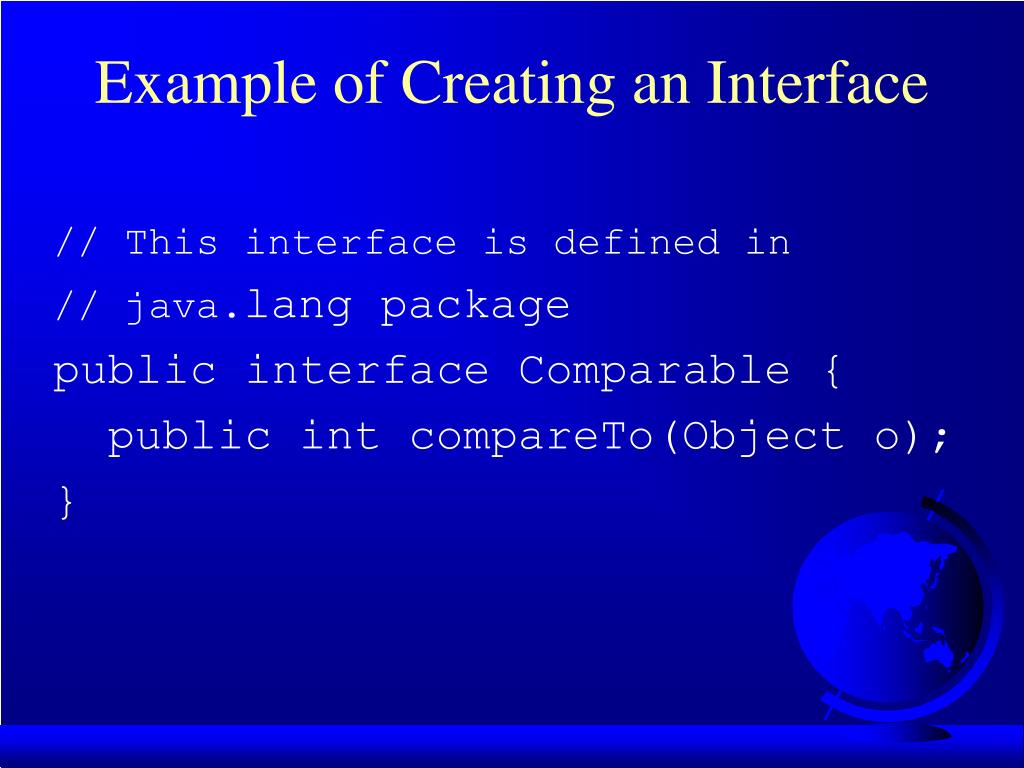 Example of Creating an Interface

// This interface is defined in
// java.lang package
public interface Comparable {
  public int compareTo(Object o);
}